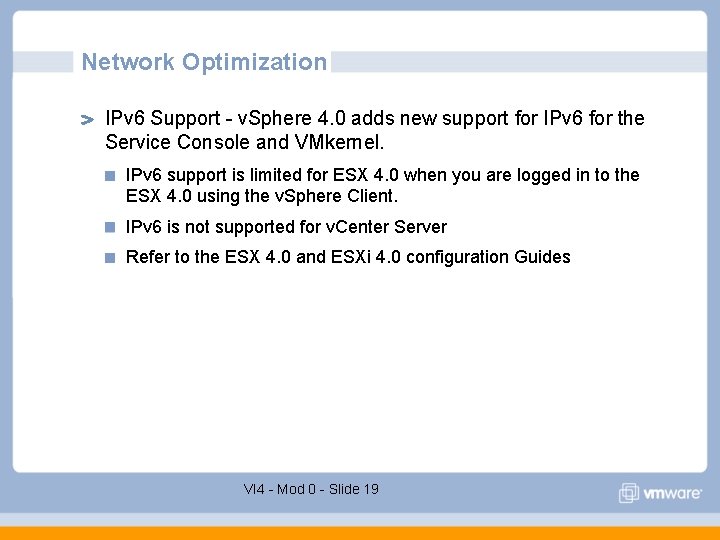 Network Optimization

IPv6 Support - vSphere 4.0 adds new support for IPv6 for the Service Console and VMkernel.

IPv6 support is limited for ESX 4.0 when you are logged in to the ESX 4.0 using the vSphere Client.

IPv6 is not supported for vCenter Server

Refer to the ESX 4.0 and ESXi 4.0 configuration Guides

VI4 - Mod 0 - Slide 19

vmware